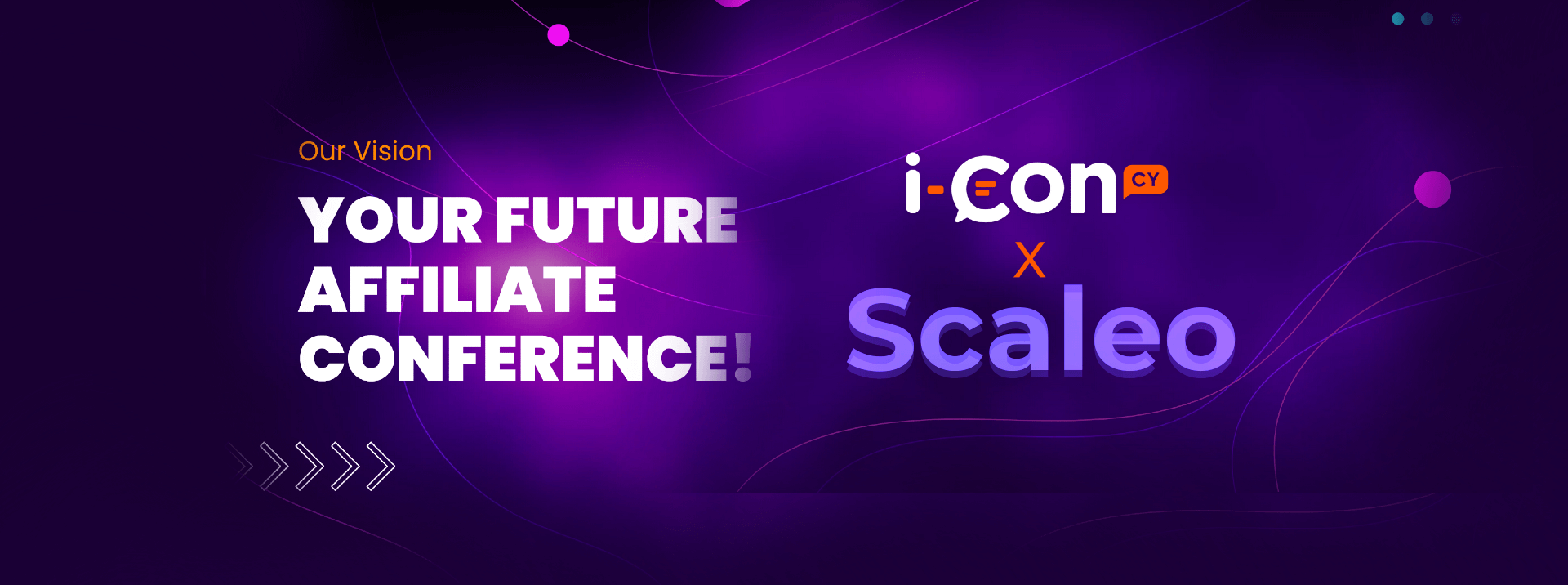 Our Vision

YOUR FUTURE AFFILIATE CONFERENCE!

i-Con CY

X

Scaleo